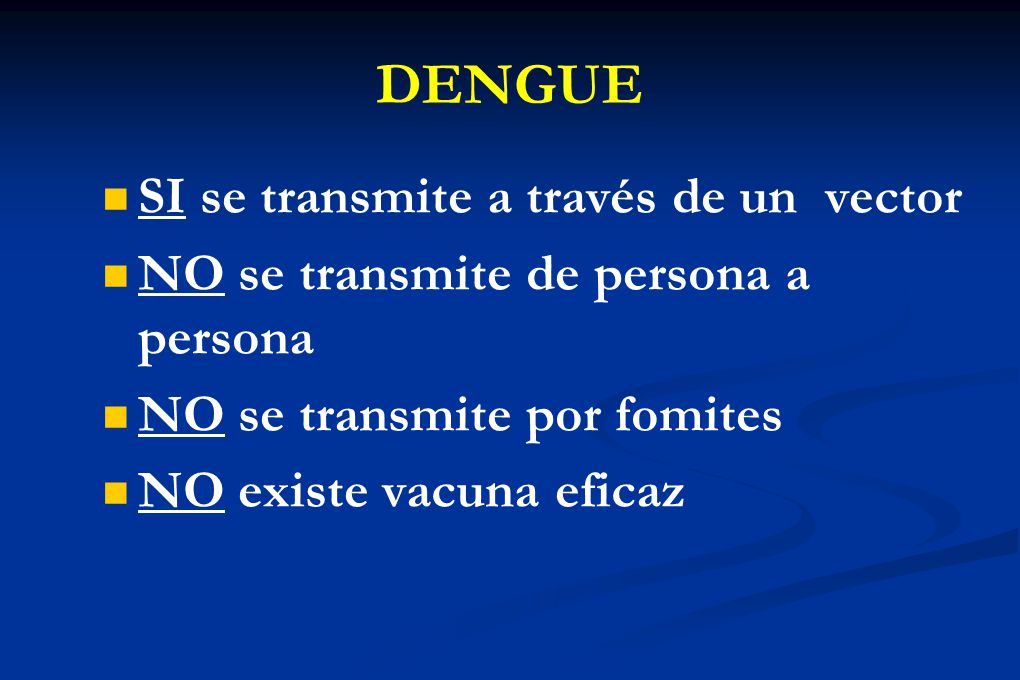 DENGUE

- SI se transmite a través de un vector
- NO se transmite de persona a persona
- NO se transmite por fomites
- NO existe vacuna eficaz